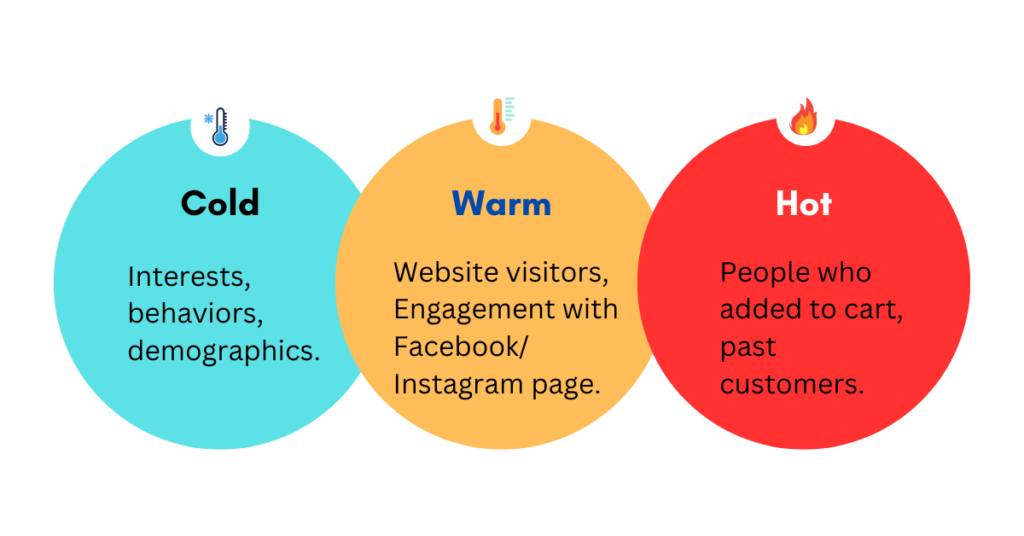 Cold

Interests, behaviors, demographics.

Warm

Website visitors, Engagement with Facebook/ Instagram page.

Hot

People who added to cart, past customers.